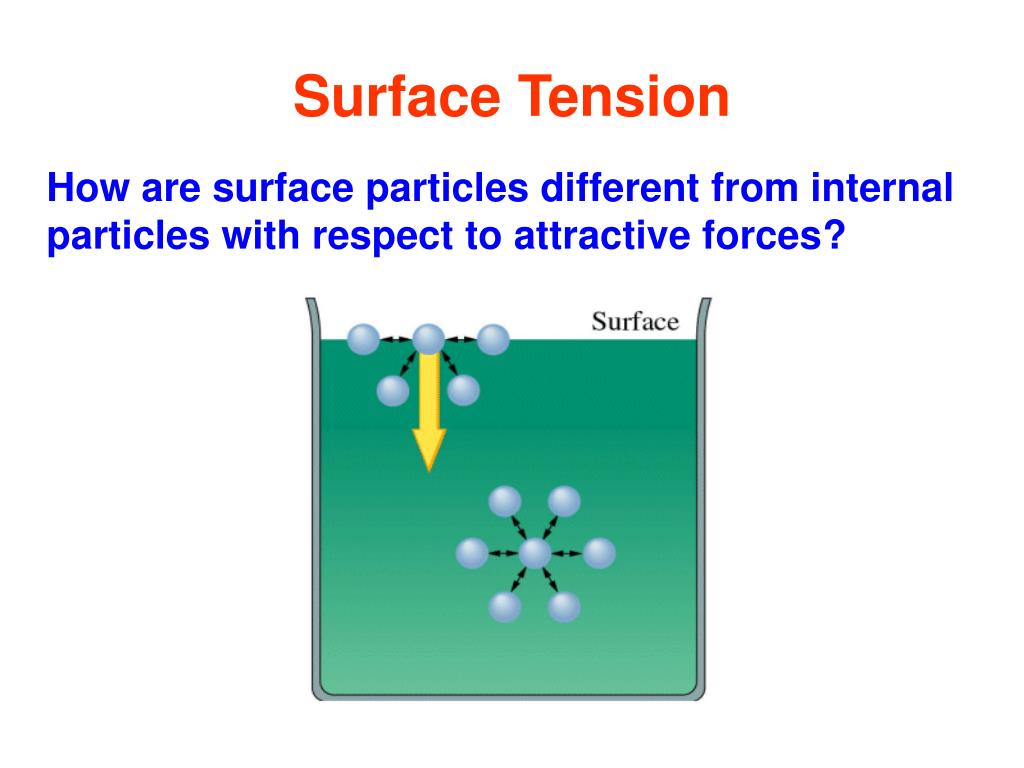 Surface Tension

How are surface particles different from internal particles with respect to attractive forces?

Surface